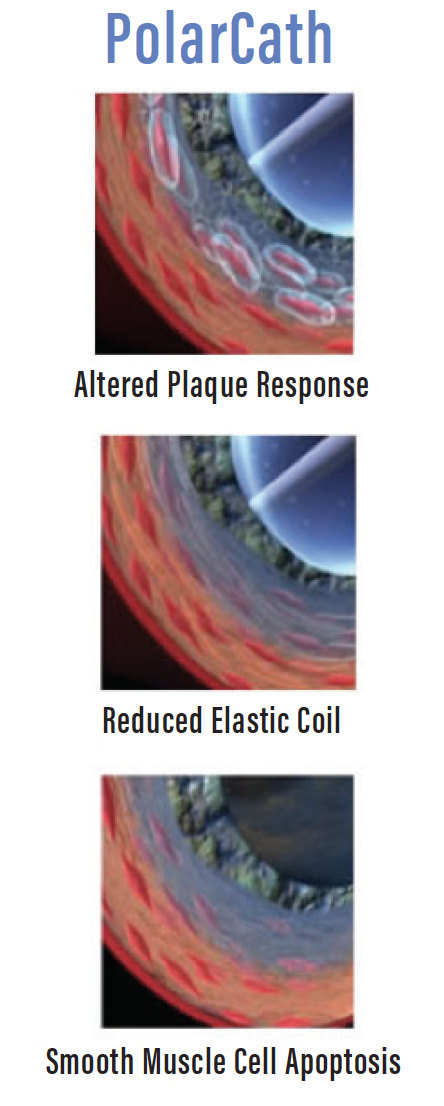 PolarCath

Altered Plaque Response

Reduced Elastic Coil

Smooth Muscle Cell Apoptosis